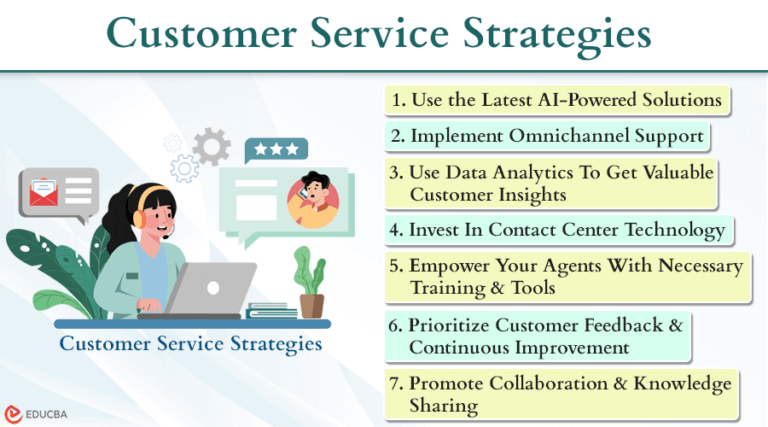 Customer Service Strategies

Customer Service Strategies

1. Use the Latest AI-Powered Solutions

2. Implement Omnichannel Support

3. Use Data Analytics To Get Valuable Customer Insights

4. Invest In Contact Center Technology

5. Empower Your Agents With Necessary Training & Tools

6. Prioritize Customer Feedback & Continuous Improvement

7. Promote Collaboration & Knowledge Sharing

EDUCBA